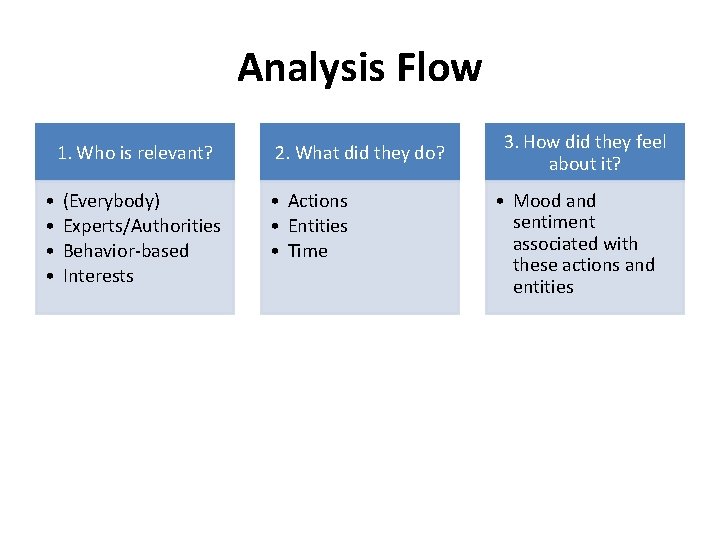 Analysis Flow

1. Who is relevant?

• (Everybody)
• Experts/Authorities
• Behavior-based
• Interests

2. What did they do?

• Actions
• Entities
• Time

3. How did they feel about it?

• Mood and sentiment associated with these actions and entities